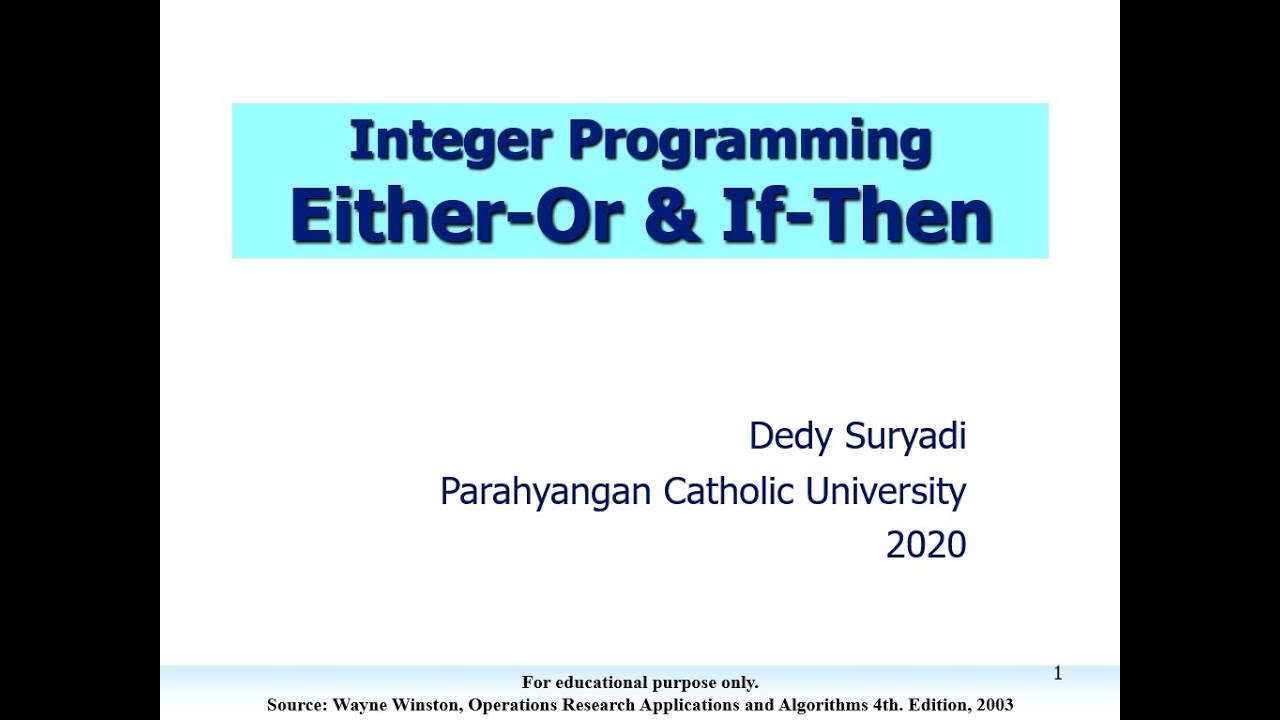 Integer Programming
Either-Or & If-Then

Dedy Suryadi
Parahyangan Catholic University
2020

1

For educational purpose only.
Source: Wayne Winston, Operations Research Applications and Algorithms 4th. Edition, 2003